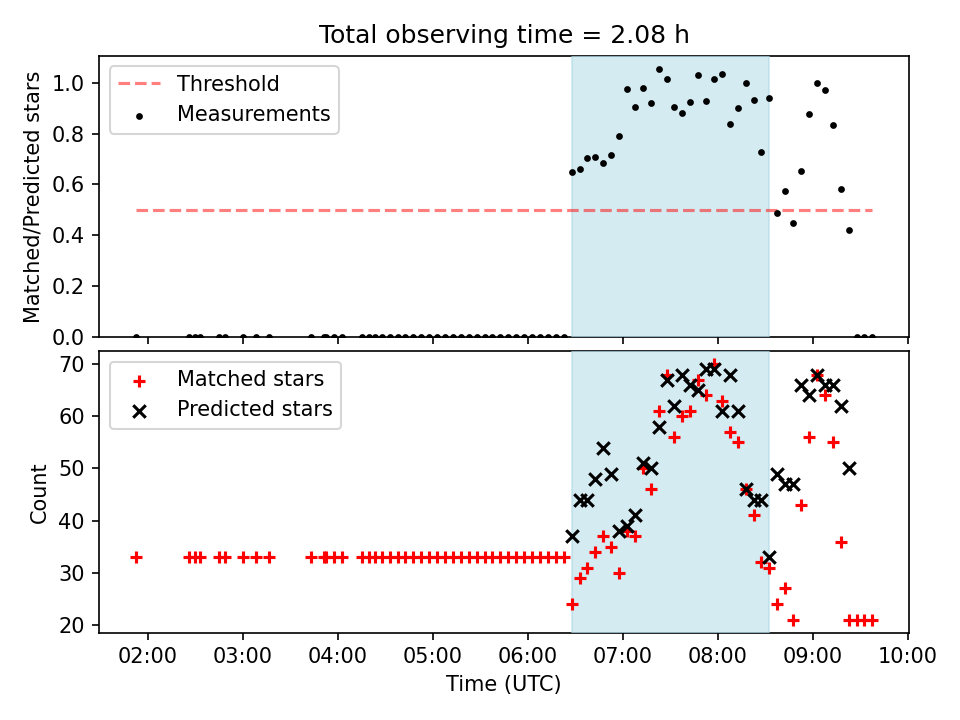 Total observing time = 2.08 h

Threshold
Measurements

Matched/Predicted stars

1.0
0.8
0.6
0.4
0.2
0.0

Matched stars
Predicted stars

Count

70
60
50
40
30
20

02:00 03:00 04:00 05:00 06:00 07:00 08:00 09:00 10:00

Time (UTC)